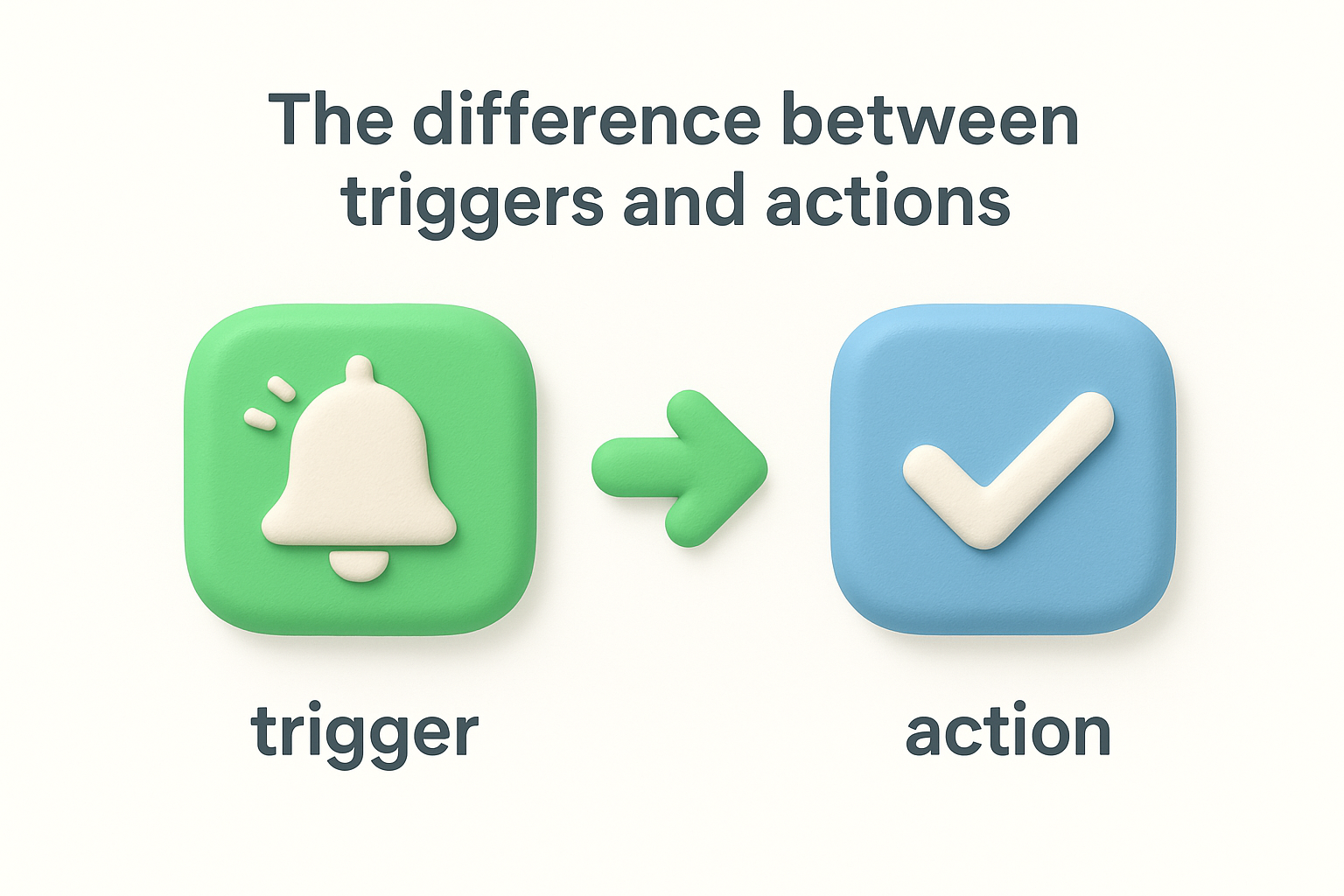 The difference between triggers and actions

trigger

action